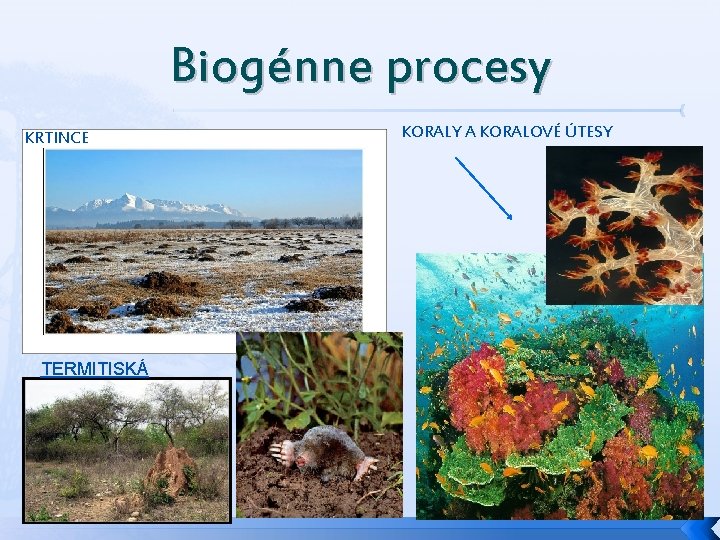 Biogénne procesy

KRTINCE

KORALY A KORALOVÉ ÚTESY

TERMITISKÁ